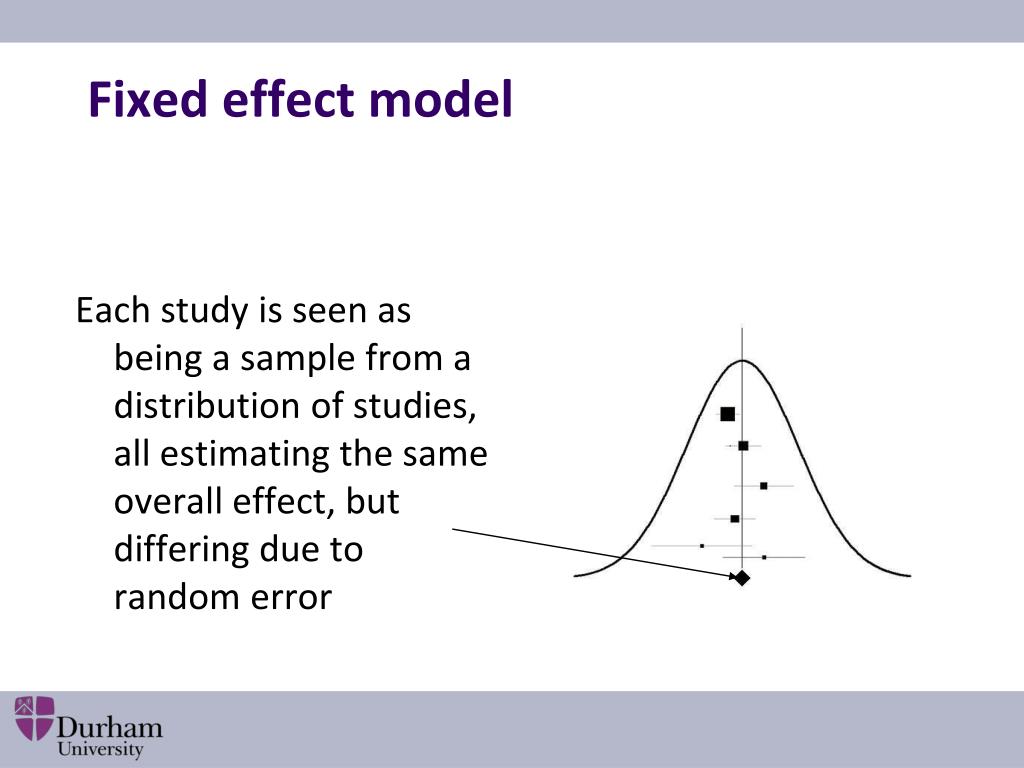 Fixed effect model

Each study is seen as being a sample from a distribution of studies, all estimating the same overall effect, but differing due to random error

Durham University